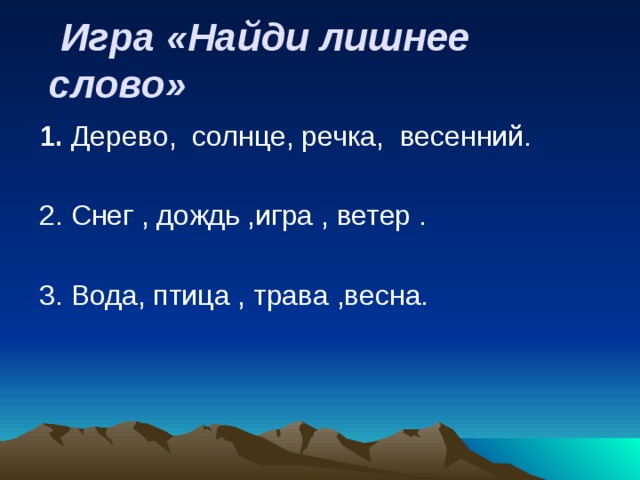 Игра «Найди лишнее слово»

1. Дерево, солнце, речка, весенний.

2. Снег , дождь ,игра , ветер .

3. Вода, птица , трава ,весна.